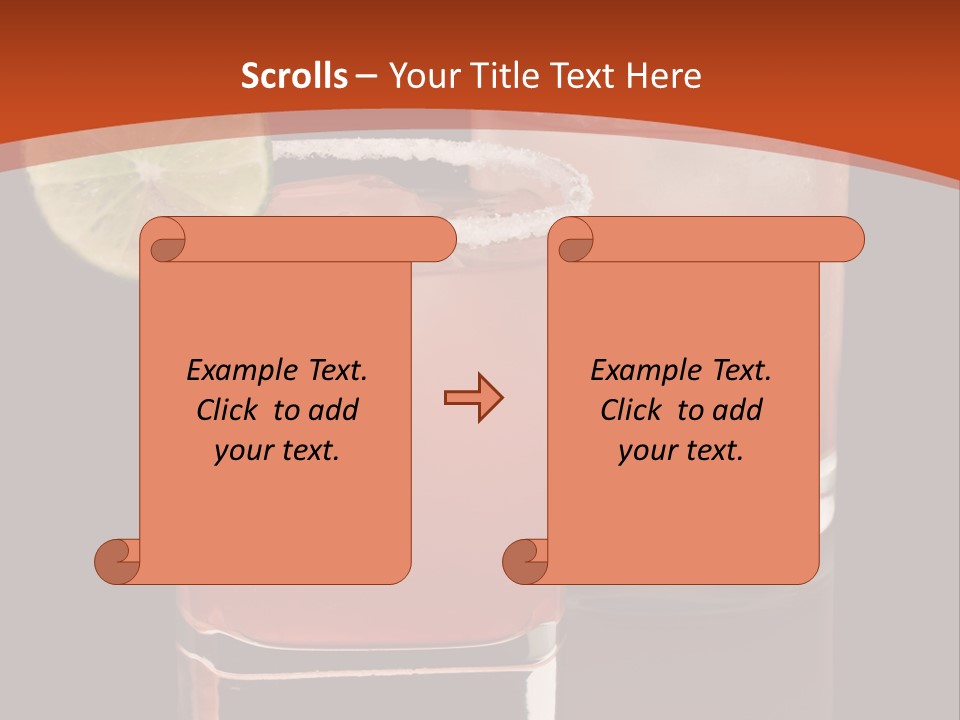 Scrolls – Your Title Text Here

Example Text. Click to add your text.

Example Text. Click to add your text.